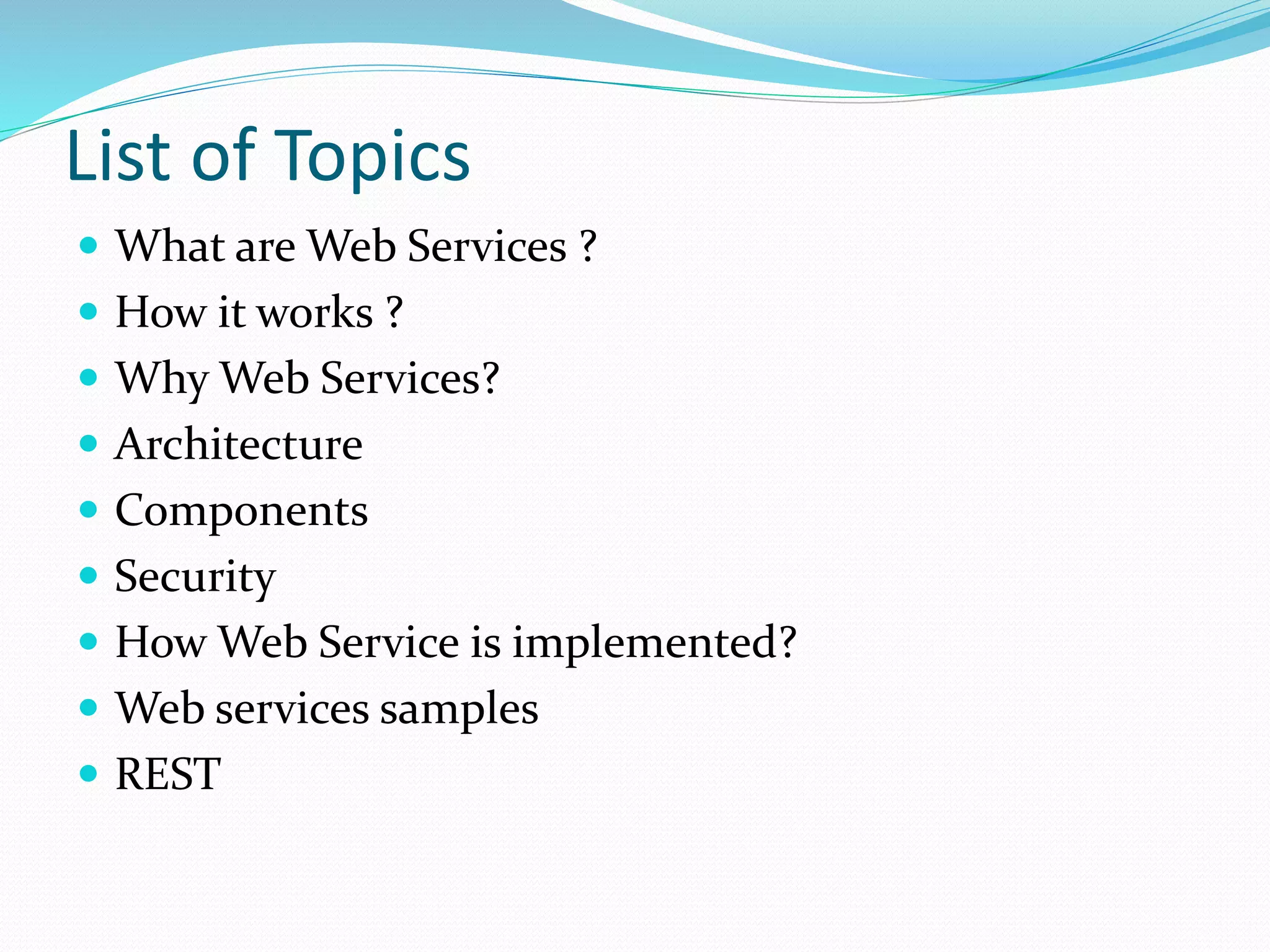 List of Topics

- What are Web Services ?
- How it works ?
- Why Web Services?
- Architecture
- Components
- Security
- How Web Service is implemented?
- Web services samples
- REST